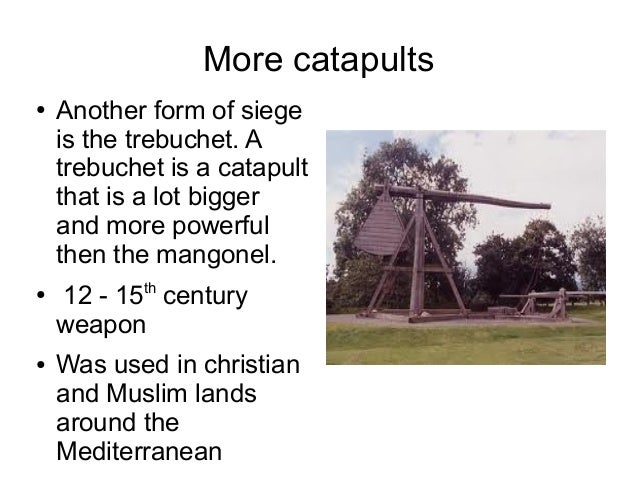 More catapults

• Another form of siege is the trebuchet. A trebuchet is a catapult that is a lot bigger and more powerful then the mangonel.

• 12 - 15$^{th}$ century weapon

• Was used in christian and Muslim lands around the Mediterranean